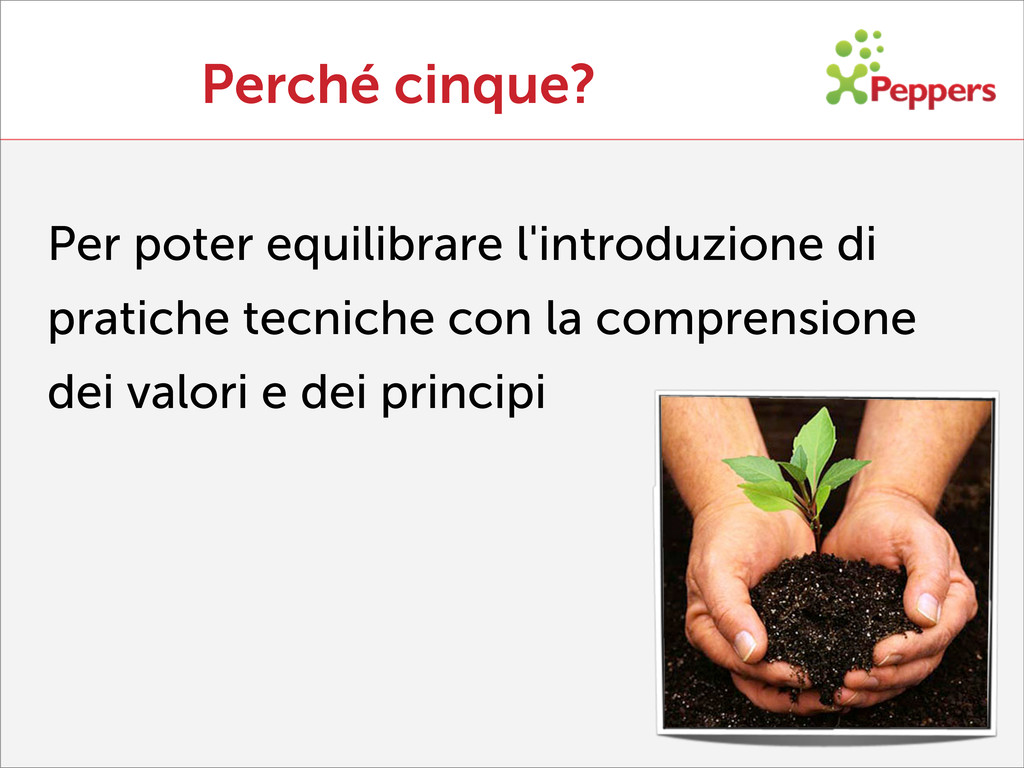 Perché cinque?

XPeppers

Per poter equilibrare l'introduzione di pratiche tecniche con la comprensione dei valori e dei principi